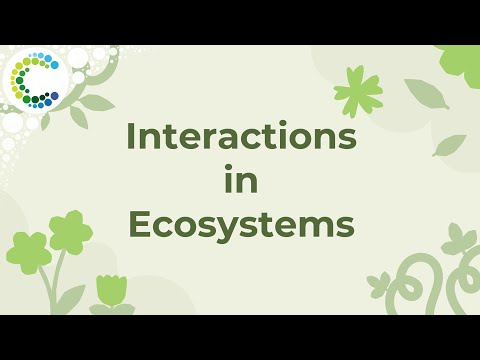 Interactions
in
Ecosystems